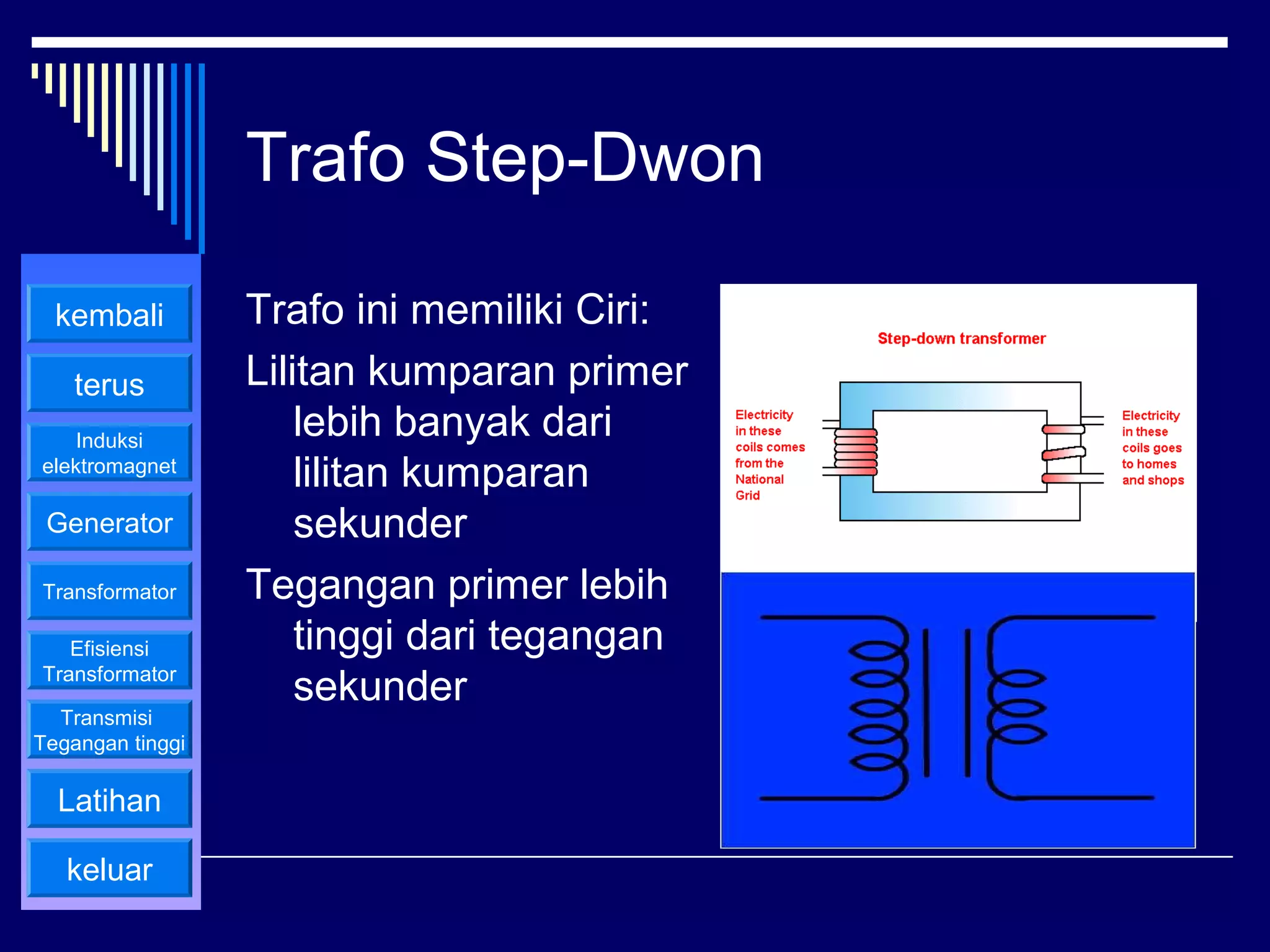 Trafo Step-Dwon

kembali

terus

Induksi elektromagnet

Generator

Transformator

Efisiensi Transformator

Transmisi Tegangan tinggi

Latihan

keluar

Trafo ini memiliki Ciri:

Lilitan kumparan primer lebih banyak dari lilitan kumparan sekunder

Tegangan primer lebih tinggi dari tegangan sekunder

Step-down transformer

Electricity in these coils comes from the National Grid

Electricity in these coils goes to homes and shops